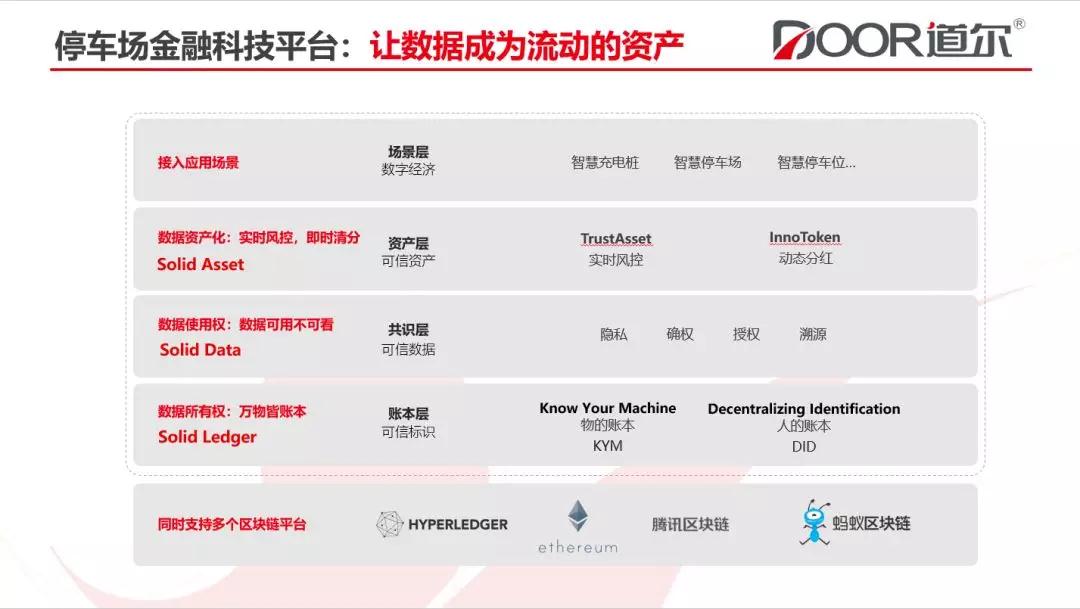 停车场金融科技平台：让数据成为流动的资产

DOOR道尔®

接入应用场景

场景层
数字经济

智慧充电桩　智慧停车场　智慧停车位...

数据资产化：实时风控，即时清分
Solid Asset

资产层
可信资产

TrustAsset
实时风控

InnoToken
动态分红

数据使用权：数据可用不可看
Solid Data

共识层
可信数据

隐私　确权　授权　溯源

数据所有权：万物皆账本
Solid Ledger

账本层
可信标识

Know Your Machine
物的账本
KYM

Decentralizing Identification
人的账本
DID

同时支持多个区块链平台

HYPERLEDGER

ethereum

腾讯区块链

蚂蚁区块链